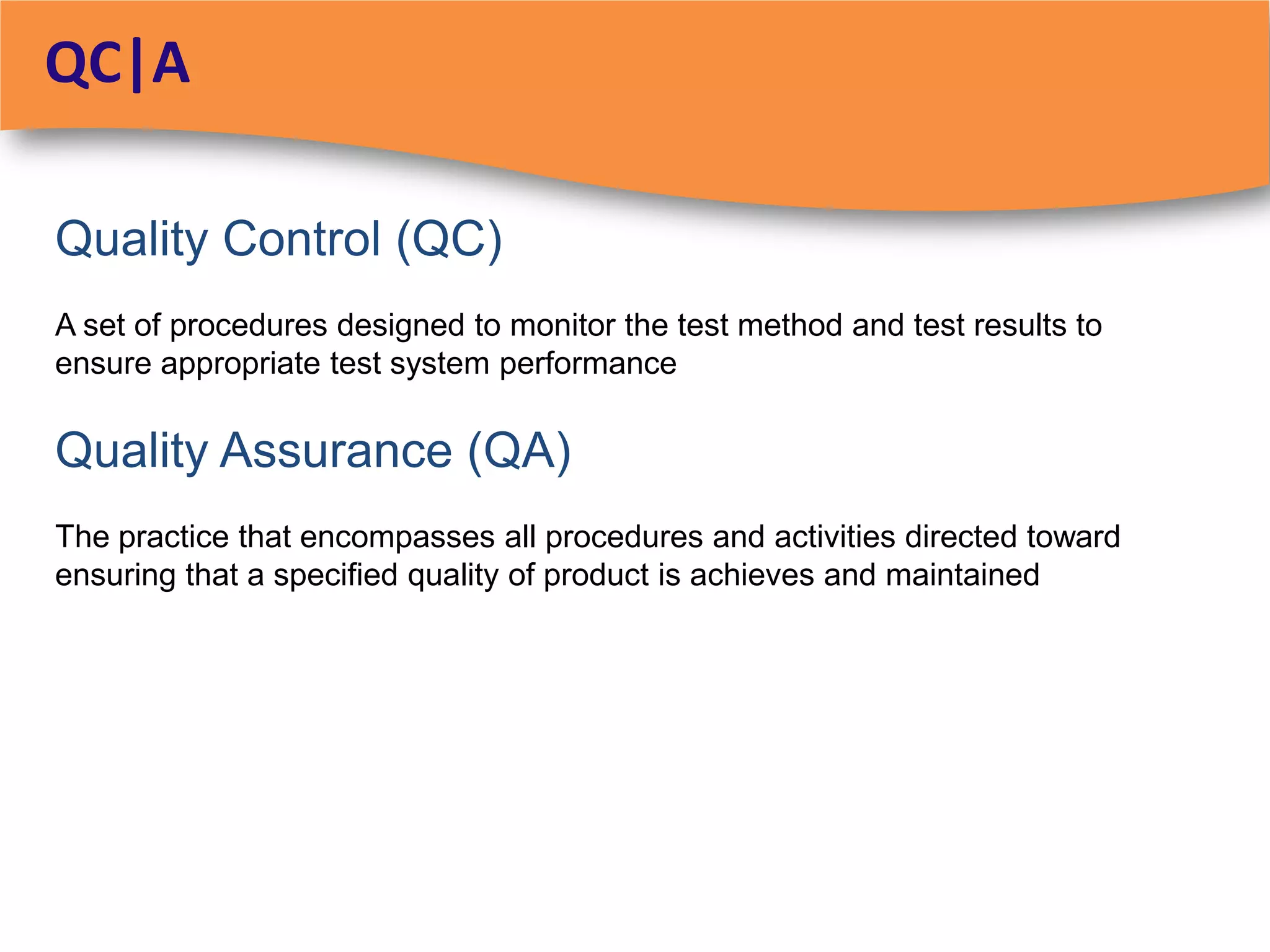 QC|A

Quality Control (QC)

A set of procedures designed to monitor the test method and test results to ensure appropriate test system performance

Quality Assurance (QA)

The practice that encompasses all procedures and activities directed toward ensuring that a specified quality of product is achieves and maintained